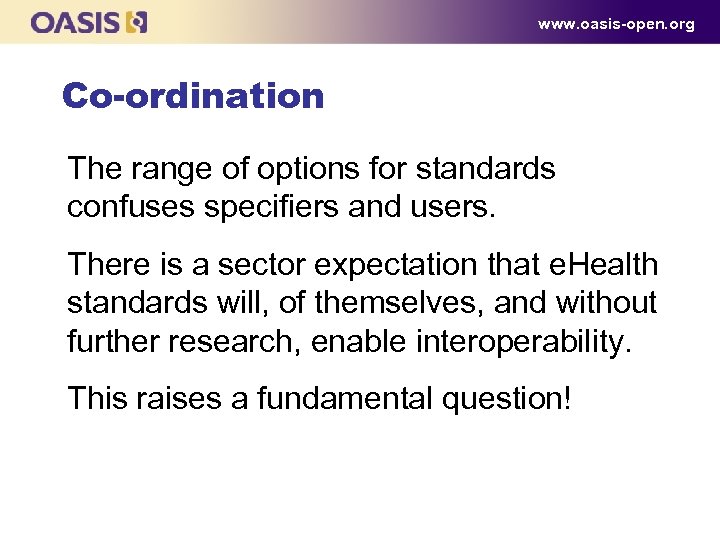 OASIS

www.oasis-open.org

Co-ordination

The range of options for standards confuses specifiers and users.

There is a sector expectation that eHealth standards will, of themselves, and without further research, enable interoperability.

This raises a fundamental question!